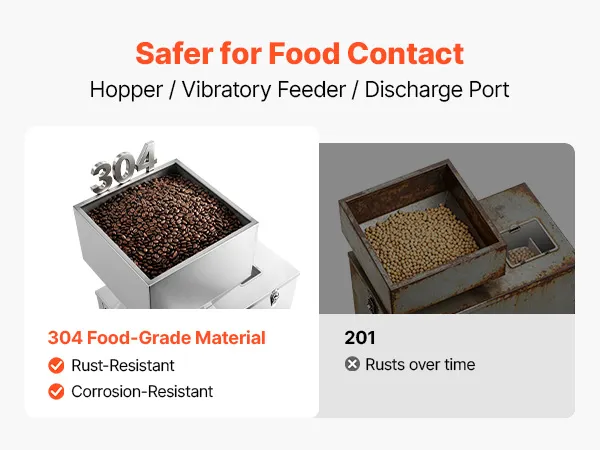 Safer for Food Contact
Hopper / Vibratory Feeder / Discharge Port

304

304 Food-Grade Material
Rust-Resistant
Corrosion-Resistant

201
Rusts over time